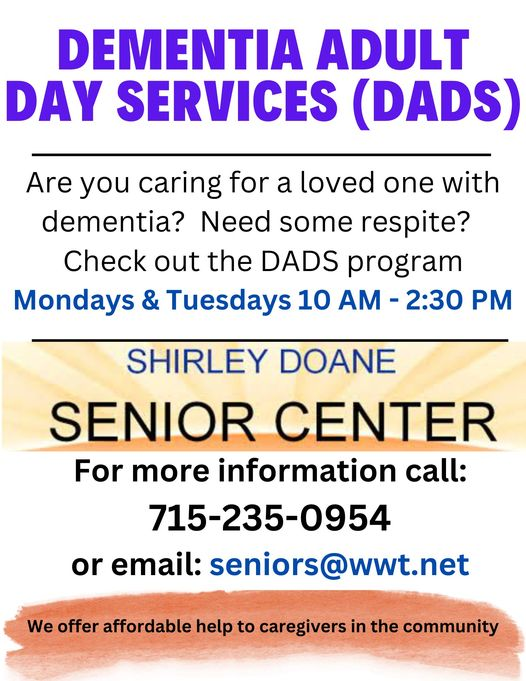 DEMENTIA ADULT DAY SERVICES (DADS)

Are you caring for a loved one with dementia? Need some respite? Check out the DADS program

Mondays & Tuesdays 10 AM - 2:30 PM

SHIRLEY DOANE

SENIOR CENTER

For more information call:

715-235-0954

or email: seniors@wwt.net

We offer affordable help to caregivers in the community